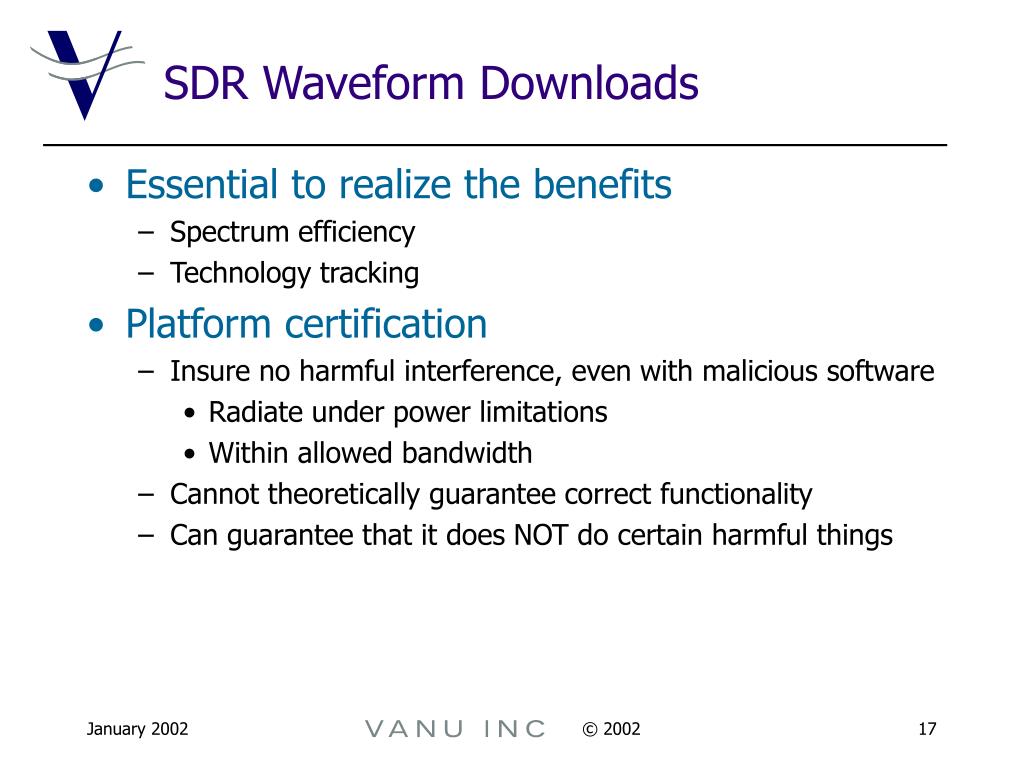 SDR Waveform Downloads

• Essential to realize the benefits
– Spectrum efficiency
– Technology tracking
• Platform certification
– Insure no harmful interference, even with malicious software
• Radiate under power limitations
• Within allowed bandwidth
– Cannot theoretically guarantee correct functionality
– Can guarantee that it does NOT do certain harmful things

January 2002 VANU INC © 2002 17